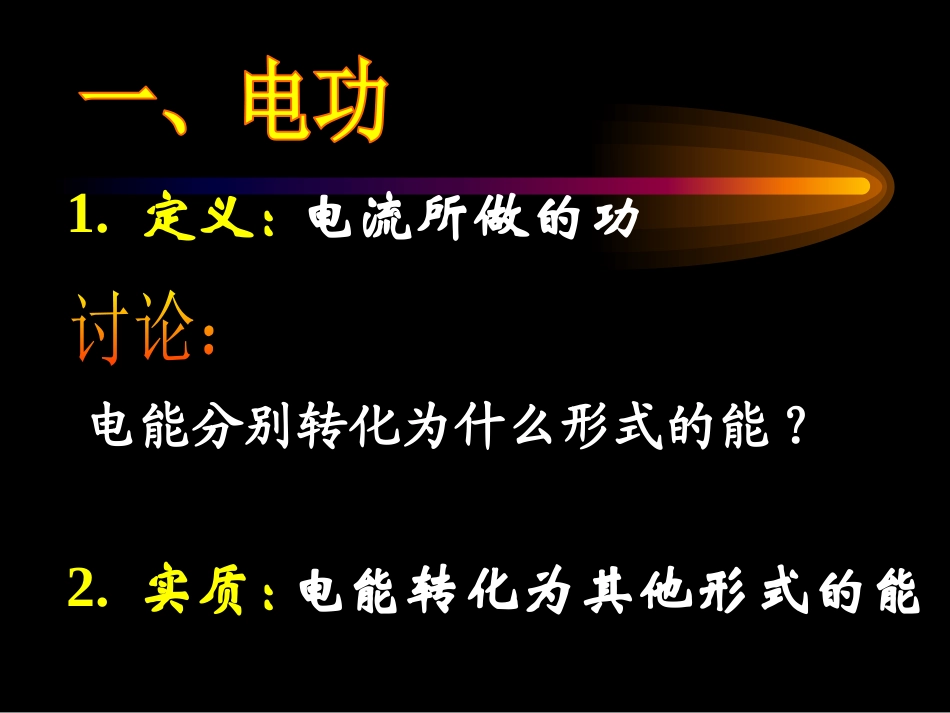 一、电功

1. 定义：电流所做的功

讨论：

电能分别转化为什么形式的能？

2. 实质：电能转化为其他形式的能